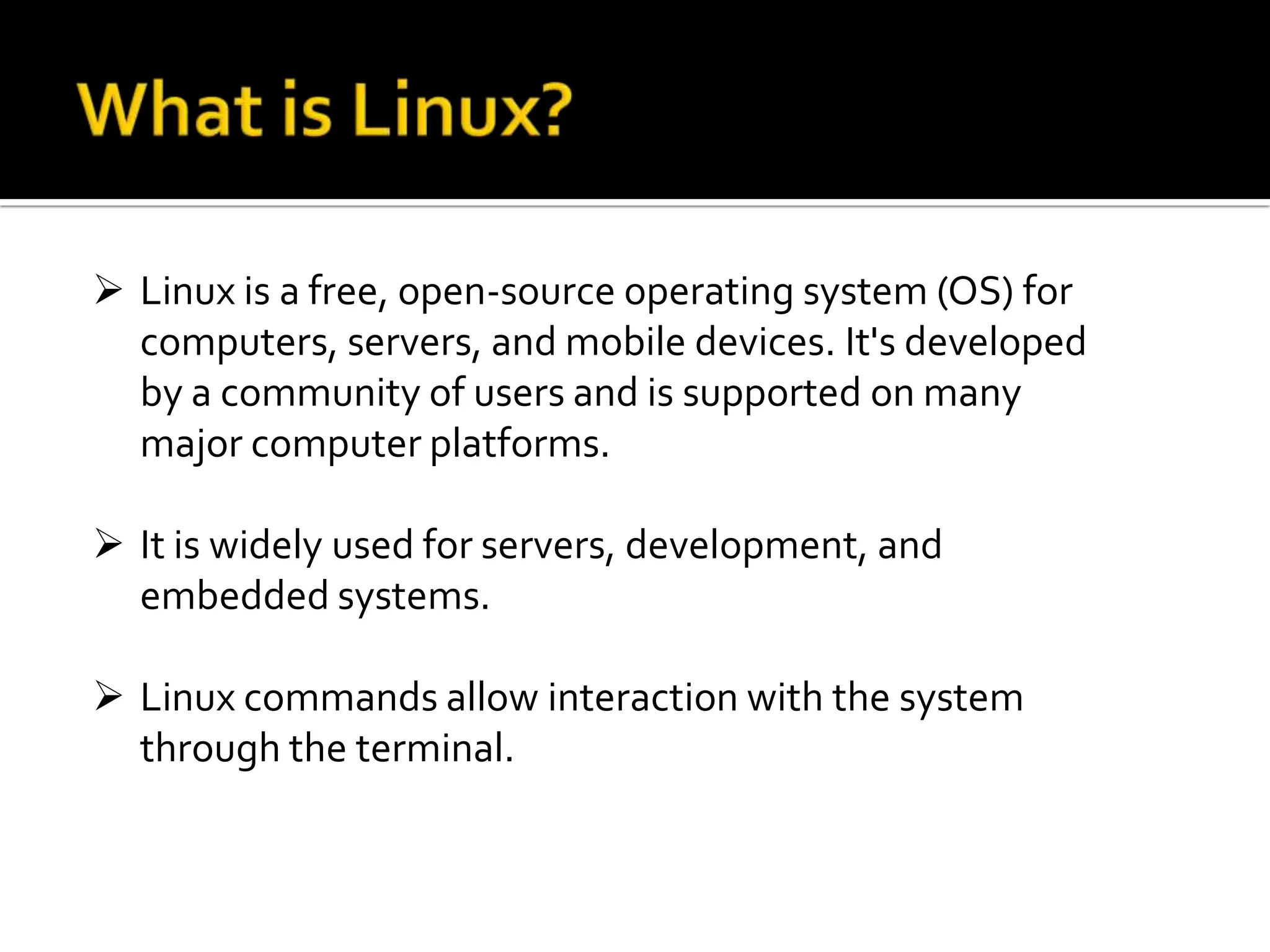 What is Linux?

➢ Linux is a free, open-source operating system (OS) for computers, servers, and mobile devices. It's developed by a community of users and is supported on many major computer platforms.

➢ It is widely used for servers, development, and embedded systems.

➢ Linux commands allow interaction with the system through the terminal.